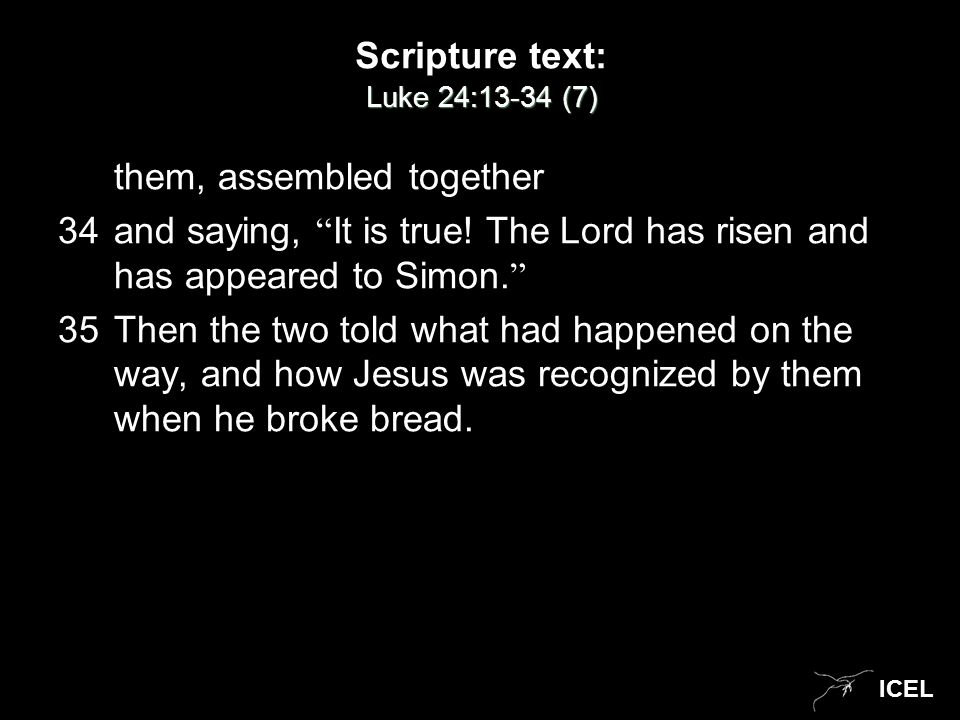 Scripture text:
Luke 24:13-34 (7)

them, assembled together

34 and saying, “It is true! The Lord has risen and has appeared to Simon.”

35 Then the two told what had happened on the way, and how Jesus was recognized by them when he broke bread.

ICEL